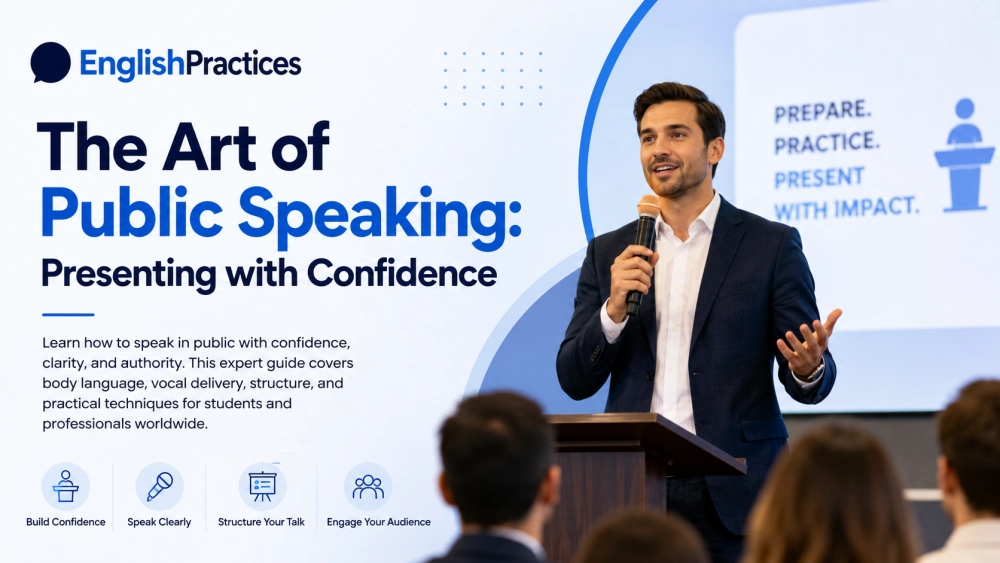 EnglishPractices

The Art of Public Speaking: Presenting with Confidence

Learn how to speak in public with confidence, clarity, and authority. This expert guide covers body language, vocal delivery, structure, and practical techniques for students and professionals worldwide.

Build Confidence
Speak Clearly
Structure Your Talk
Engage Your Audience

PREPARE.
PRACTICE.
PRESENT
WITH IMPACT.